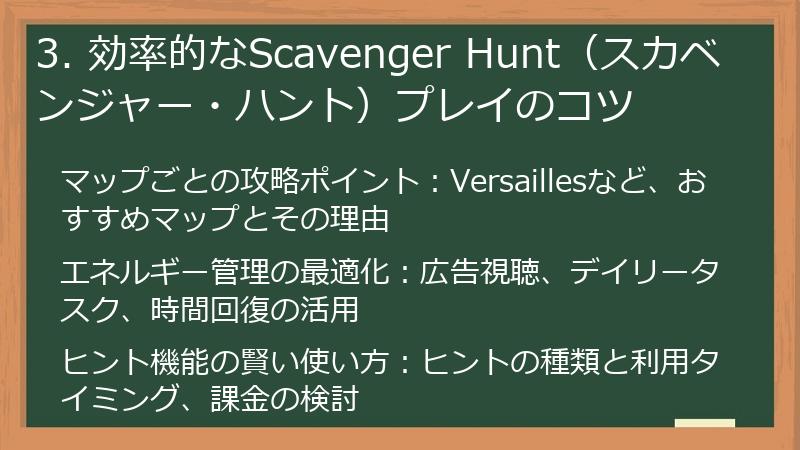 3. 効率的なScavenger Hunt（スカベンジャー・ハント）プレイのコツ

マップごとの攻略ポイント：Versaillesなど、おすすめマップとその理由

エネルギー管理の最適化：広告視聴、デイリータスク、時間回復の活用

ヒント機能の賢い使い方：ヒントの種類と利用タイミング、課金の検討